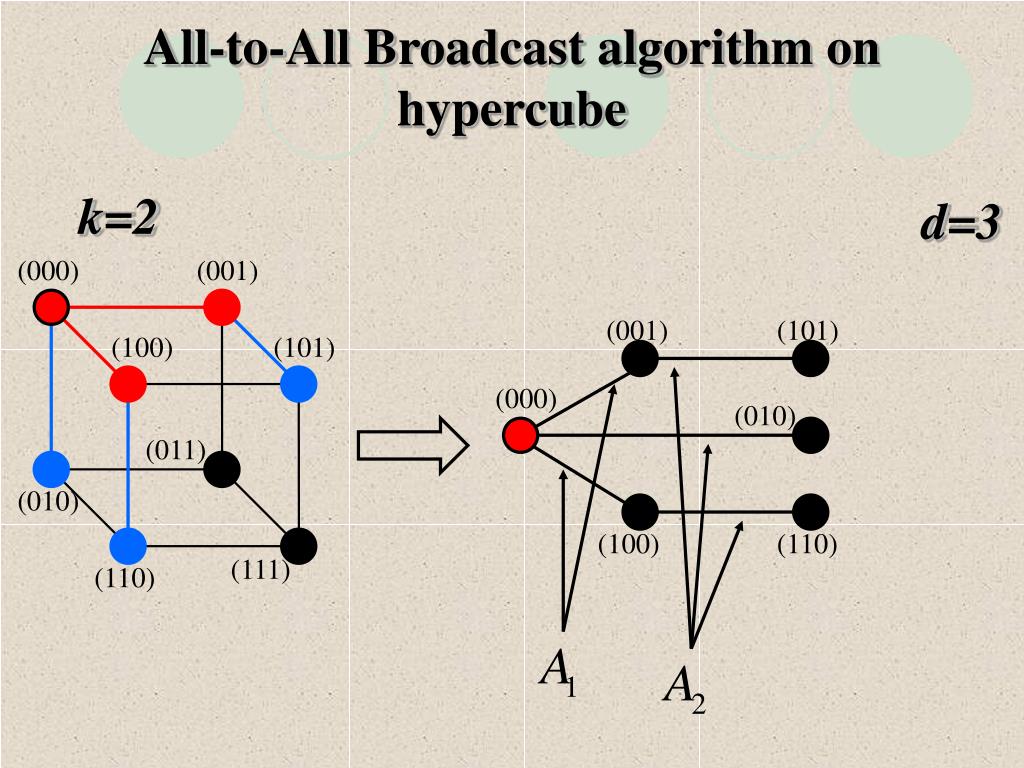 All-to-All Broadcast algorithm on hypercube

k=2

d=3

(000)

(001)

(100)

(101)

(011)

(010)

(110)

(111)

(001)

(101)

(000)

(010)

(100)

(110)

$A_1$

$A_2$